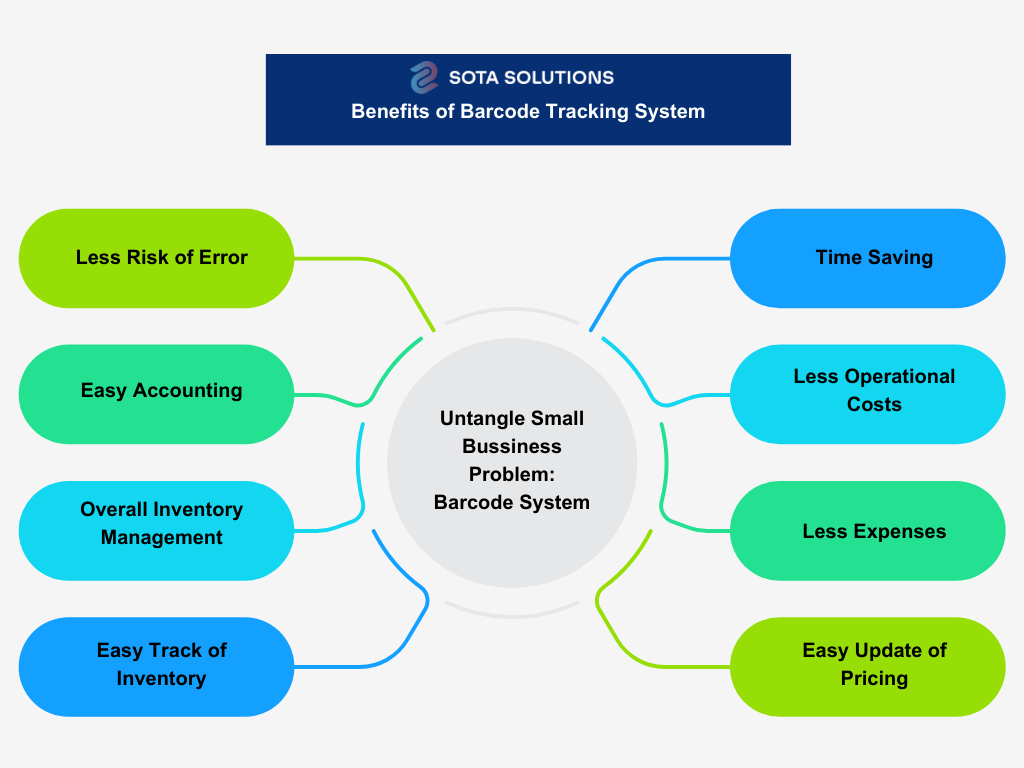 SOTA SOLUTIONS
Benefits of Barcode Tracking System

Less Risk of Error

Easy Accounting

Overall Inventory Management

Easy Track of Inventory

Untangle Small Bussiness Problem: Barcode System

Time Saving

Less Operational Costs

Less Expenses

Easy Update of Pricing